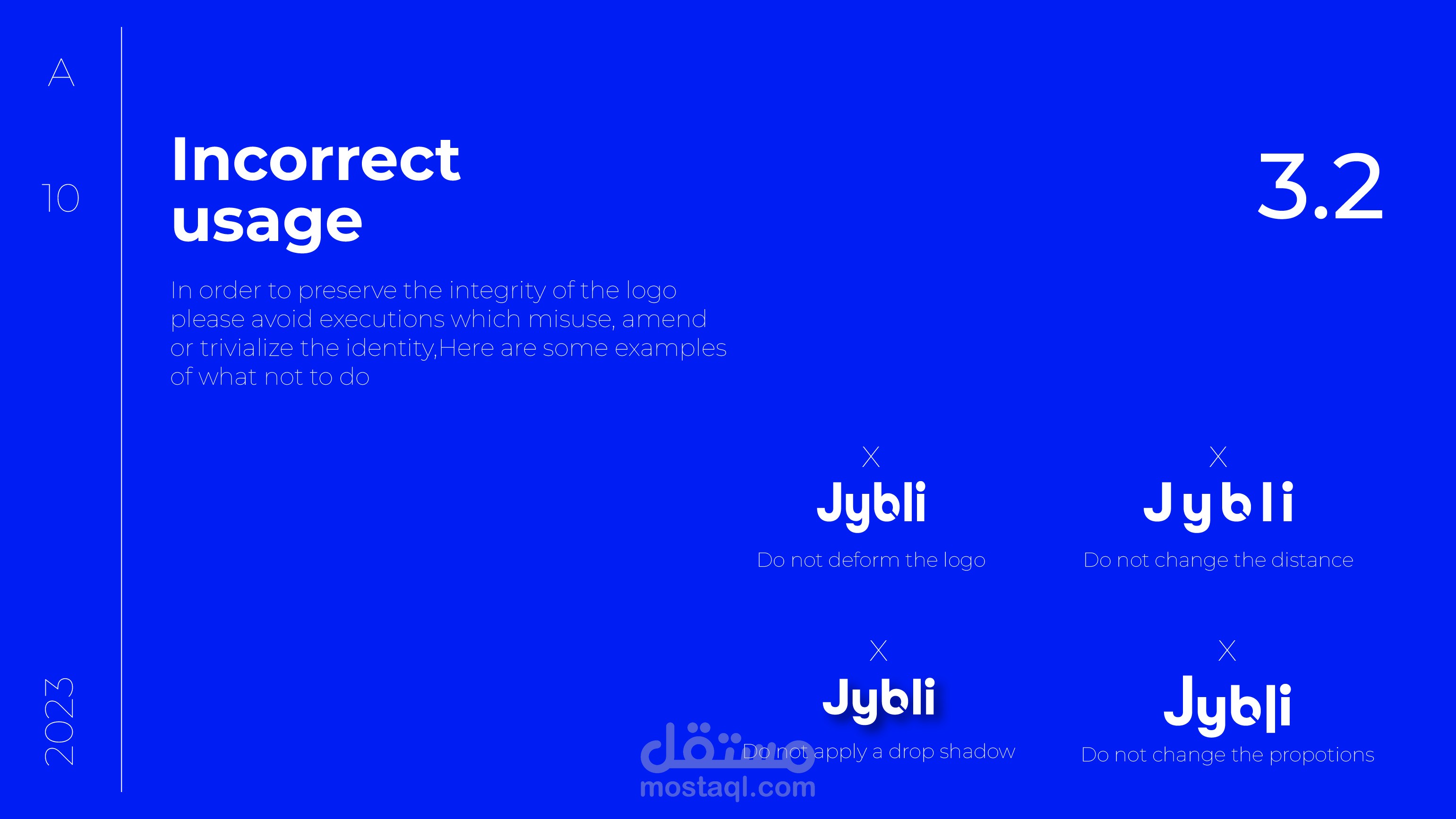 A

10

2023

Incorrect usage

3.2

In order to preserve the integrity of the logo please avoid executions which misuse, amend or trivialize the identity,Here are some examples of what not to do

X

Jybli

Do not deform the logo

X

Jybli

Do not change the distance

X

Jybli

Do not apply a drop shadow

X

Jybli

Do not change the propotions

مستقل
mostaql.com